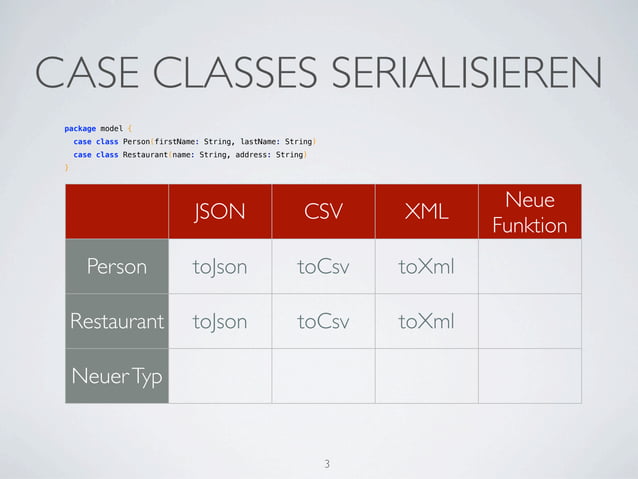 CASE CLASSES SERIALISIEREN

package model {
  case class Person(firstName: String, lastName: String)
  case class Restaurant(name: String, address: String)
}

| | JSON | CSV | XML | Neue Funktion |
|---|---|---|---|---|
| Person | toJson | toCsv | toXml | |
| Restaurant | toJson | toCsv | toXml | |
| Neuer Typ | | | | |

3